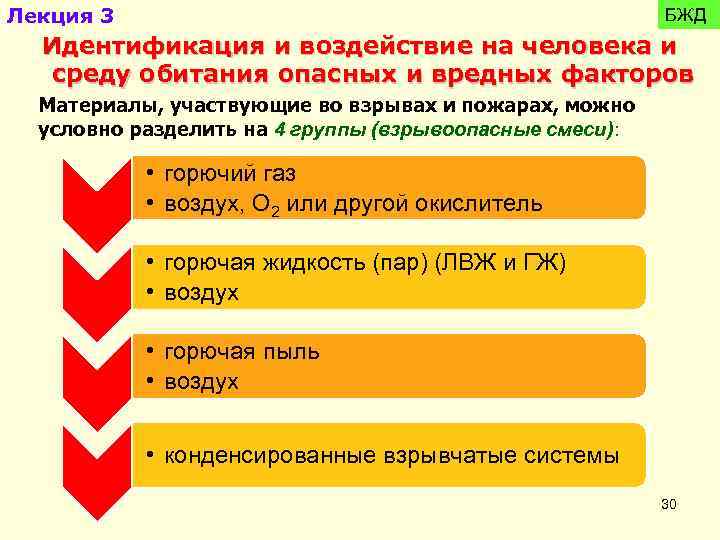 Лекция 3

БЖД

Идентификация и воздействие на человека и среду обитания опасных и вредных факторов

Материалы, участвующие во взрывах и пожарах, можно условно разделить на 4 группы (взрывоопасные смеси):

• горючий газ
• воздух, $O_2$ или другой окислитель

• горючая жидкость (пар) (ЛВЖ и ГЖ)
• воздух

• горючая пыль
• воздух

• конденсированные взрывчатые системы

30